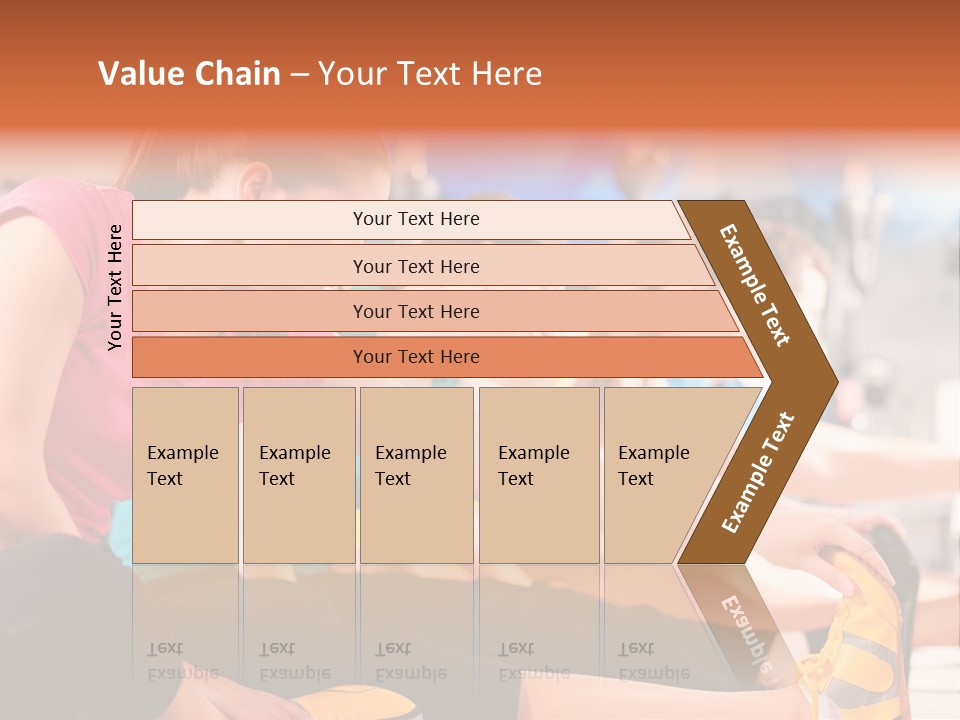 Value Chain – Your Text Here

Your Text Here

Your Text Here

Your Text Here

Your Text Here

Your Text Here

Example Text

Example Text

Example Text

Example Text

Example Text

Example Text

Example Text